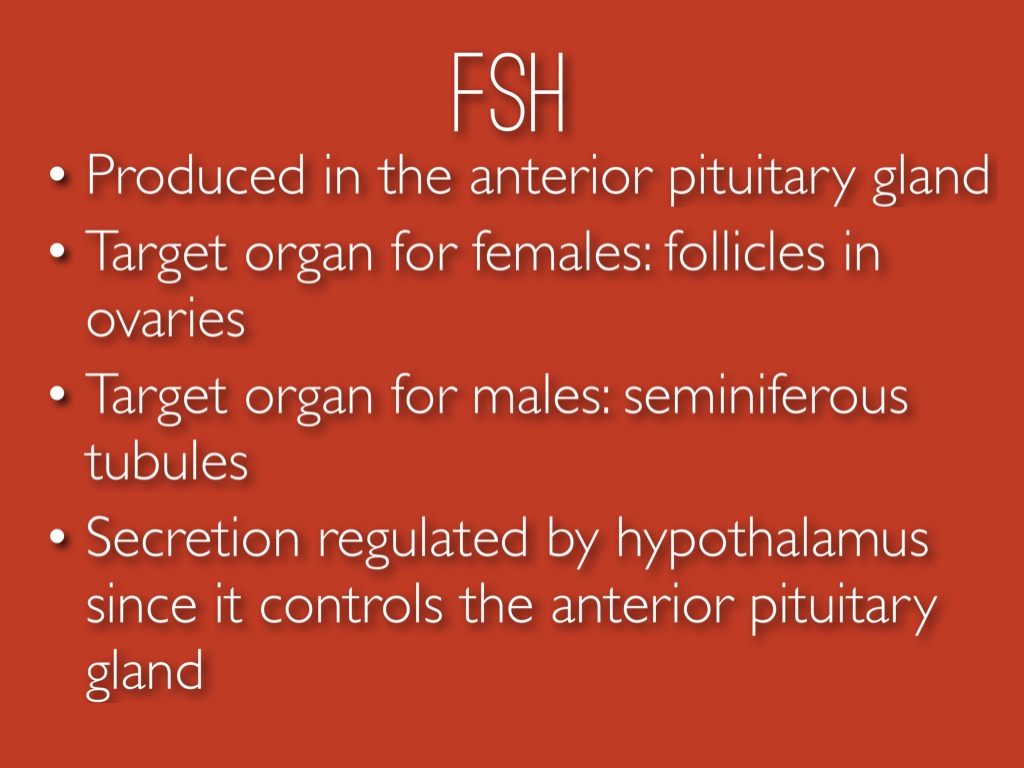 FSH

• Produced in the anterior pituitary gland
• Target organ for females: follicles in ovaries
• Target organ for males: seminiferous tubules
• Secretion regulated by hypothalamus since it controls the anterior pituitary gland